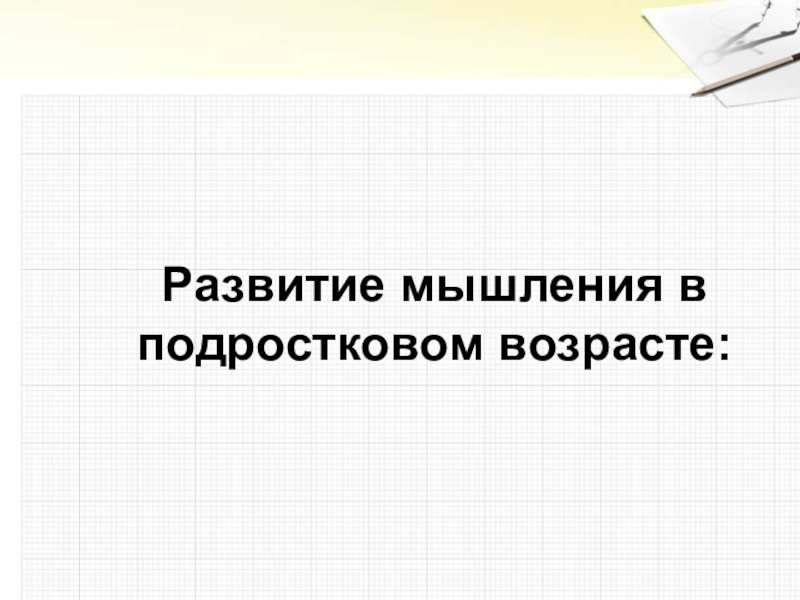 Развитие мышления в подростковом возрасте: